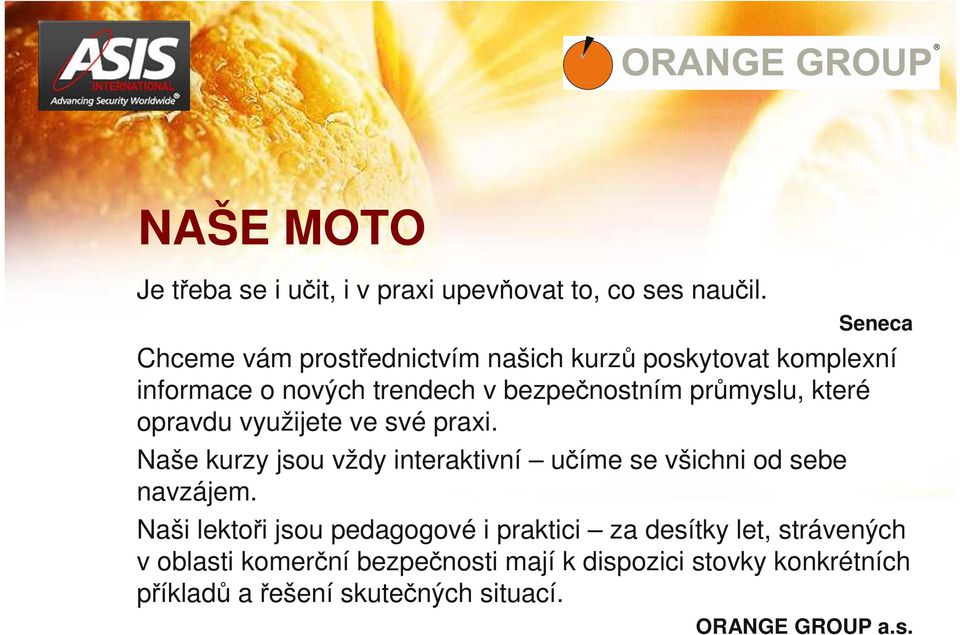 ASIS
INTERNATIONAL
Advancing Security Worldwide®

ORANGE GROUP®

NAŠE MOTO

Je třeba se i učit, i v praxi upevňovat to, co ses naučil.

Seneca

Chceme vám prostřednictvím našich kurzů poskytovat komplexní informace o nových trendech v bezpečnostním průmyslu, které opravdu využijete ve své praxi.

Naše kurzy jsou vždy interaktivní – učíme se všichni od sebe navzájem.

Naši lektoři jsou pedagogové i praktici – za desítky let, strávených v oblasti komerční bezpečnosti mají k dispozici stovky konkrétních příkladů a řešení skutečných situací.

ORANGE GROUP a.s.